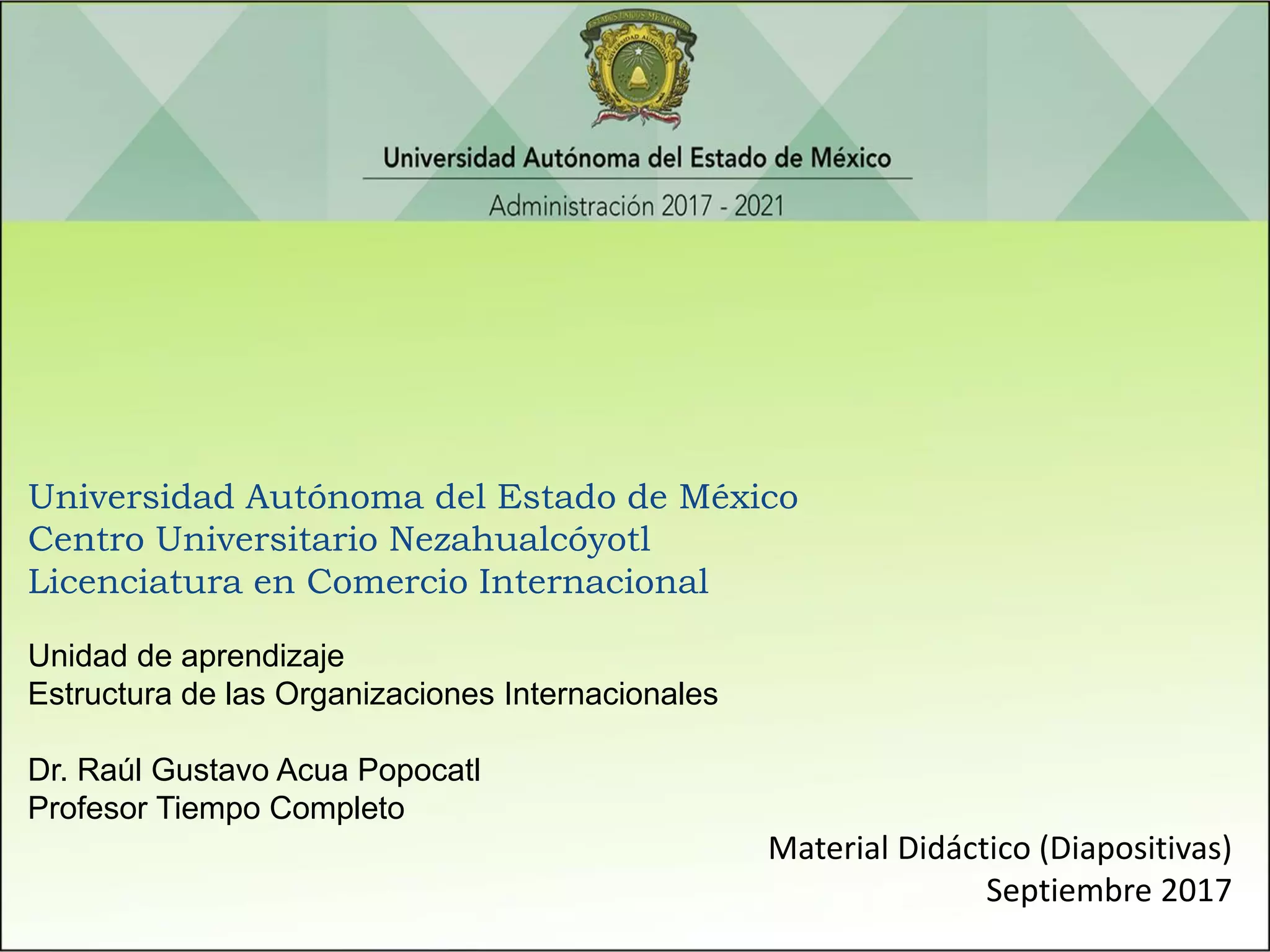 ESTADOS UNIDOS MEXICANOS
UNIVERSIDAD AUTÓNOMA

Universidad Autónoma del Estado de México

Administración 2017 - 2021

Universidad Autónoma del Estado de México
Centro Universitario Nezahualcóyotl
Licenciatura en Comercio Internacional

Unidad de aprendizaje
Estructura de las Organizaciones Internacionales

Dr. Raúl Gustavo Acua Popocatl
Profesor Tiempo Completo

Material Didáctico (Diapositivas)
Septiembre 2017